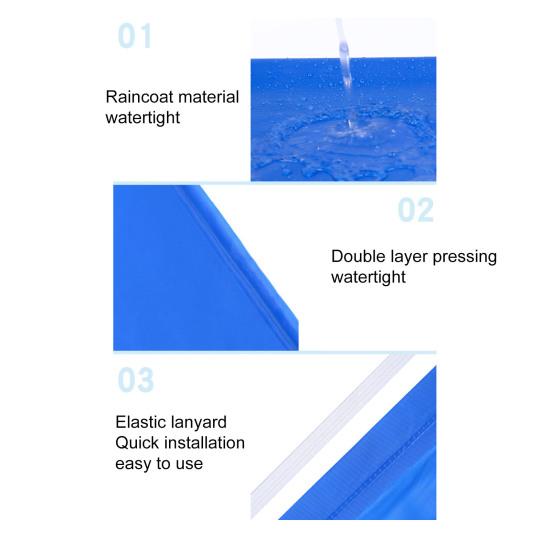 01

Raincoat material
watertight

02

Double layer pressing
watertight

03

Elastic lanyard
Quick installation
easy to use